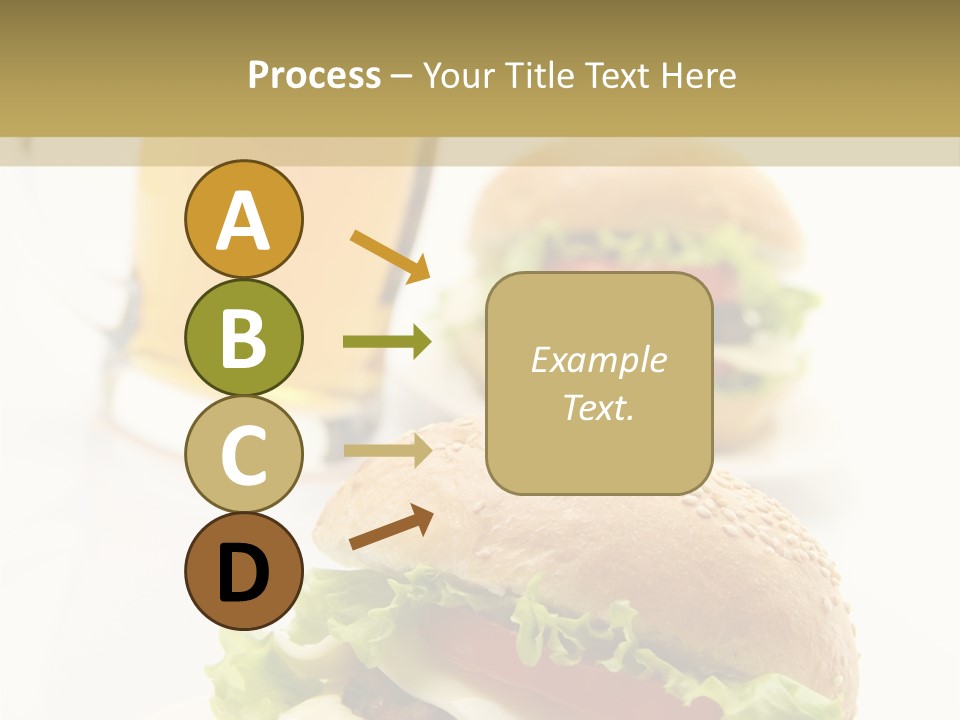 Process – Your Title Text Here

A

B

C

D

Example Text.